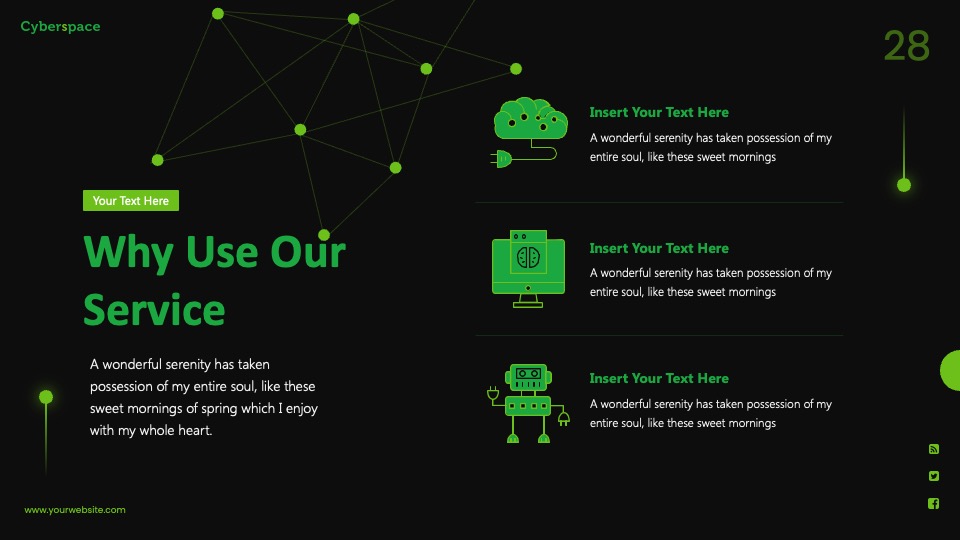 Cyberspace

28

Your Text Here

Why Use Our Service

A wonderful serenity has taken possession of my entire soul, like these sweet mornings of spring which I enjoy with my whole heart.

Insert Your Text Here

A wonderful serenity has taken possession of my entire soul, like these sweet mornings

Insert Your Text Here

A wonderful serenity has taken possession of my entire soul, like these sweet mornings

Insert Your Text Here

A wonderful serenity has taken possession of my entire soul, like these sweet mornings

www.yourwebsite.com